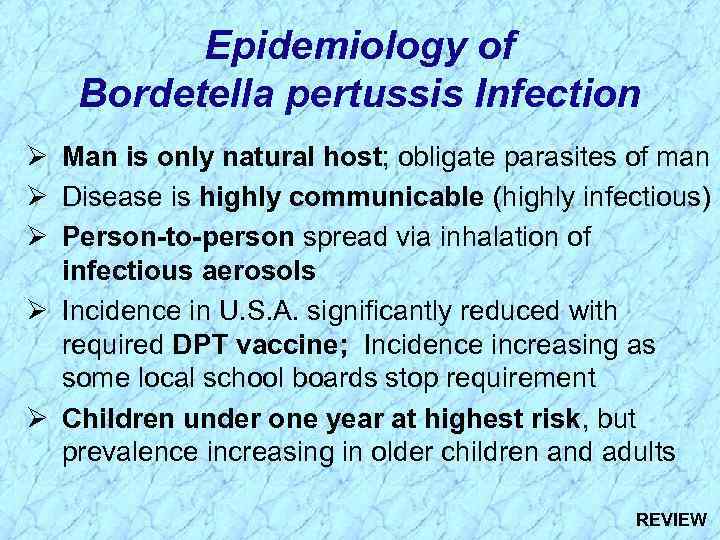 Epidemiology of
Bordetella pertussis Infection

➢ Man is only natural host; obligate parasites of man

➢ Disease is highly communicable (highly infectious)

➢ Person-to-person spread via inhalation of infectious aerosols

➢ Incidence in U.S.A. significantly reduced with required DPT vaccine; Incidence increasing as some local school boards stop requirement

➢ Children under one year at highest risk, but prevalence increasing in older children and adults

REVIEW